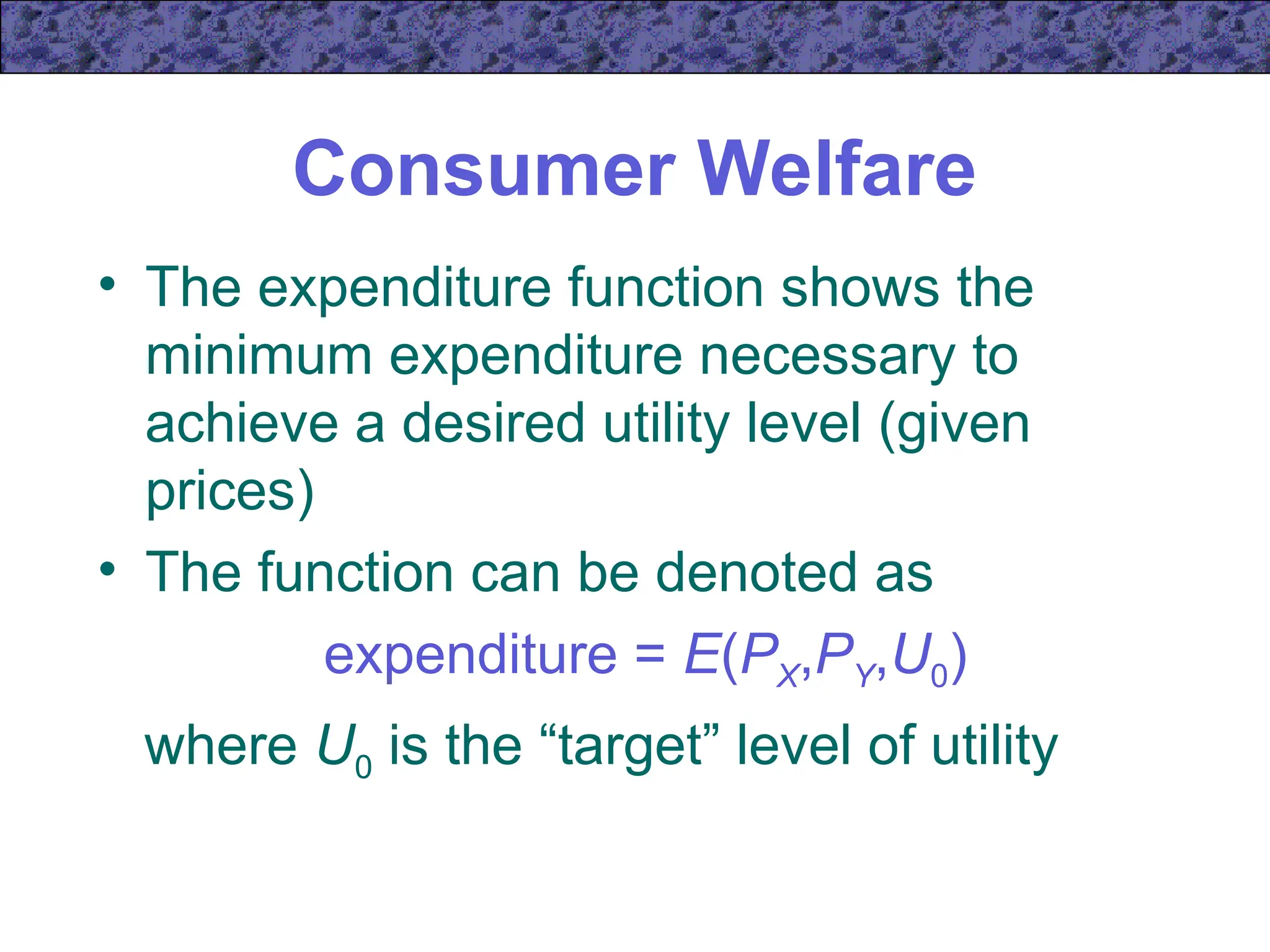 Consumer Welfare

• The expenditure function shows the minimum expenditure necessary to achieve a desired utility level (given prices)

• The function can be denoted as

expenditure = $E(P_X,P_Y,U_0)$

where $U_0$ is the “target” level of utility